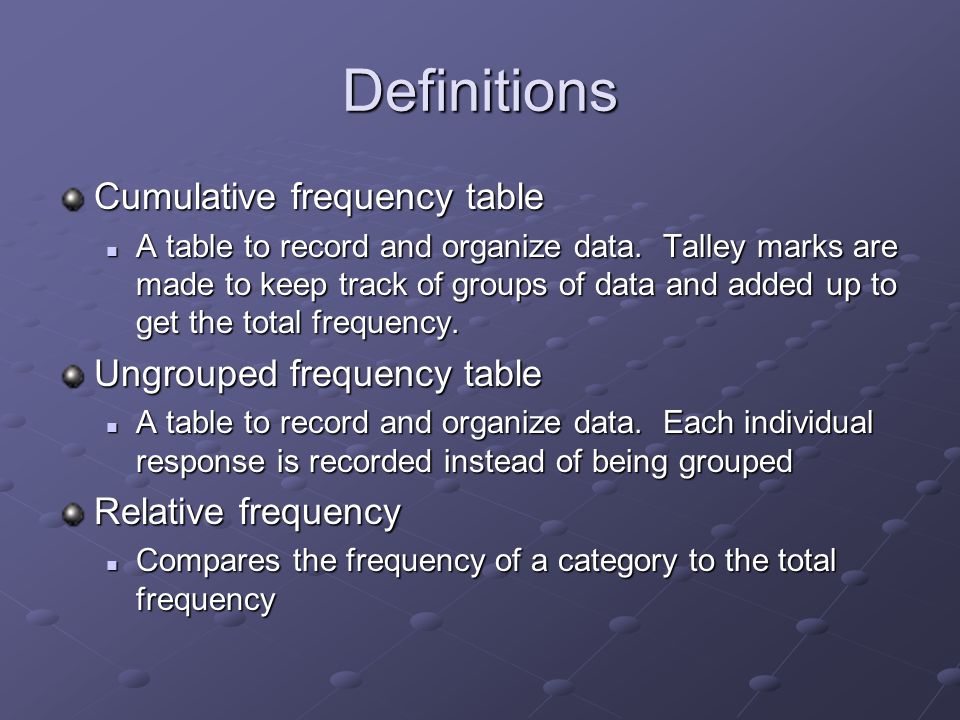 Definitions

Cumulative frequency table

A table to record and organize data. Talley marks are made to keep track of groups of data and added up to get the total frequency.

Ungrouped frequency table

A table to record and organize data. Each individual response is recorded instead of being grouped

Relative frequency

Compares the frequency of a category to the total frequency